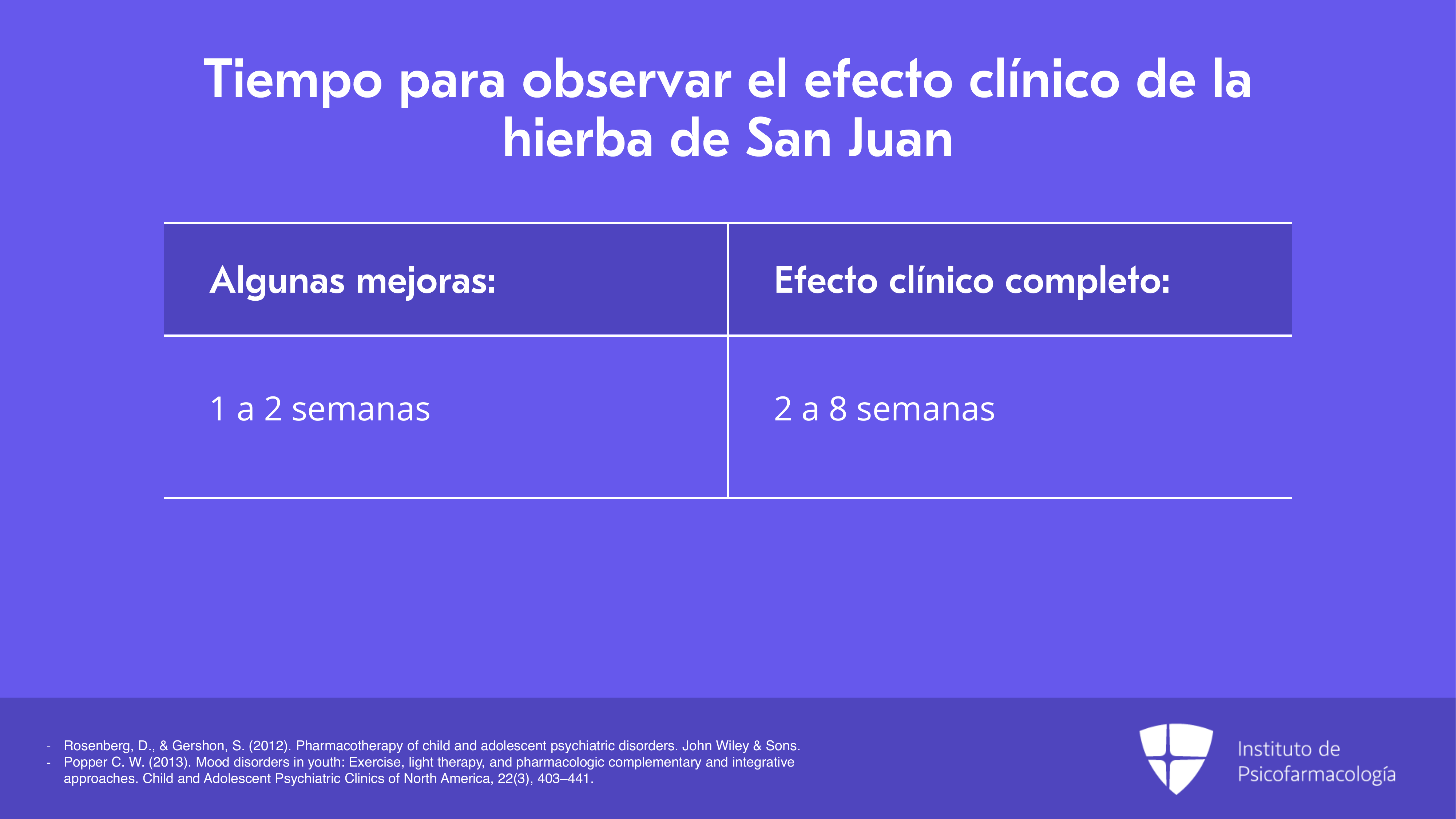 Tiempo para observar el efecto clínico de la hierba de San Juan

| Algunas mejoras: | Efecto clínico completo: |
|---|---|
| 1 a 2 semanas | 2 a 8 semanas |

- Rosenberg, D., & Gershon, S. (2012). Pharmacotherapy of child and adolescent psychiatric disorders. John Wiley & Sons.
- Popper C. W. (2013). Mood disorders in youth: Exercise, light therapy, and pharmacologic complementary and integrative approaches. Child and Adolescent Psychiatric Clinics of North America, 22(3), 403–441.

Instituto de Psicofarmacología